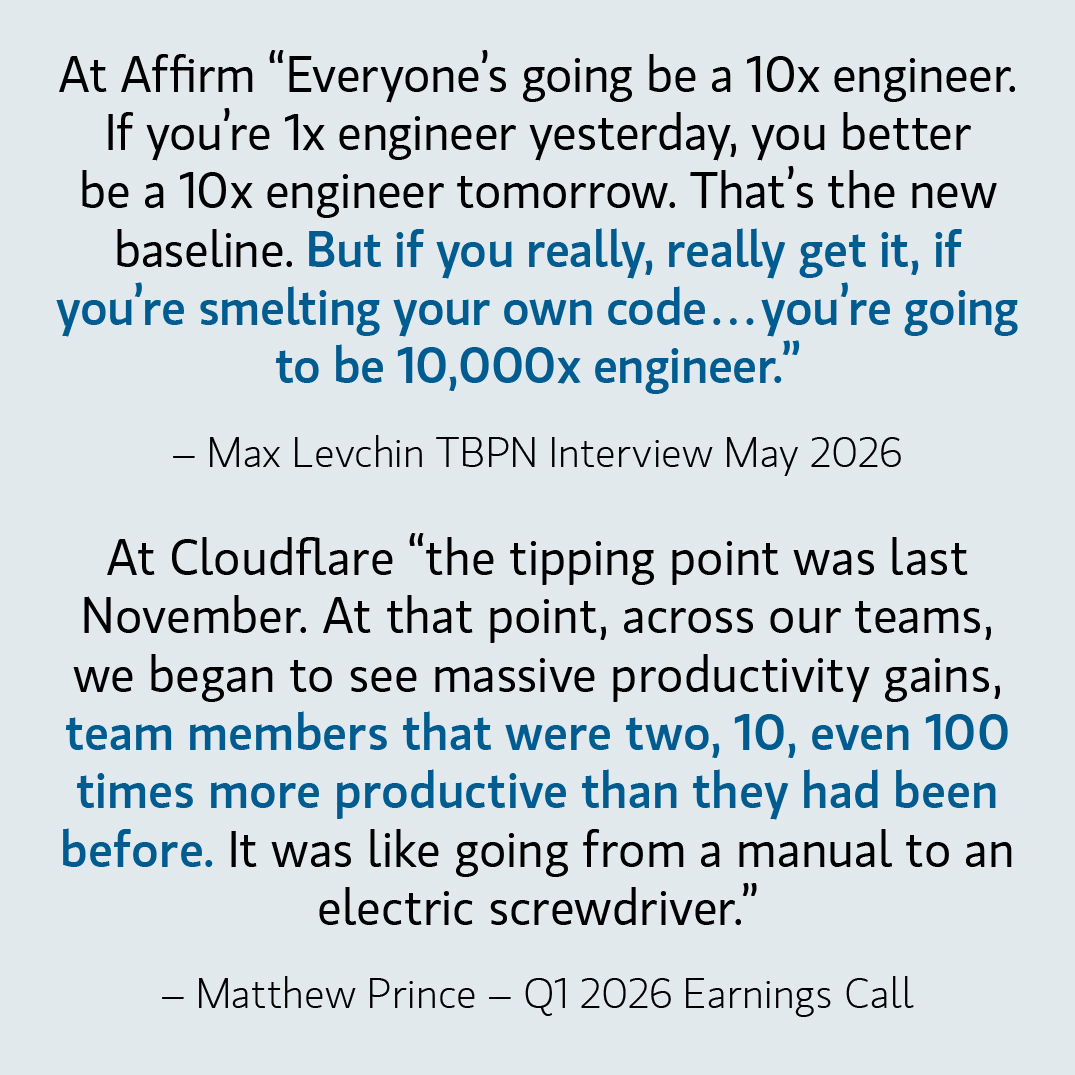 At Affirm "Everyone's going be a 10x engineer. If you're 1x engineer yesterday, you better be a 10x engineer tomorrow. That's the new baseline. But if you really, really get it, if you're smelting your own code…you're going to be 10,000x engineer."

– Max Levchin TBPN Interview May 2026

At Cloudflare "the tipping point was last November. At that point, across our teams, we began to see massive productivity gains, team members that were two, 10, even 100 times more productive than they had been before. It was like going from a manual to an electric screwdriver."

– Matthew Prince – Q1 2026 Earnings Call